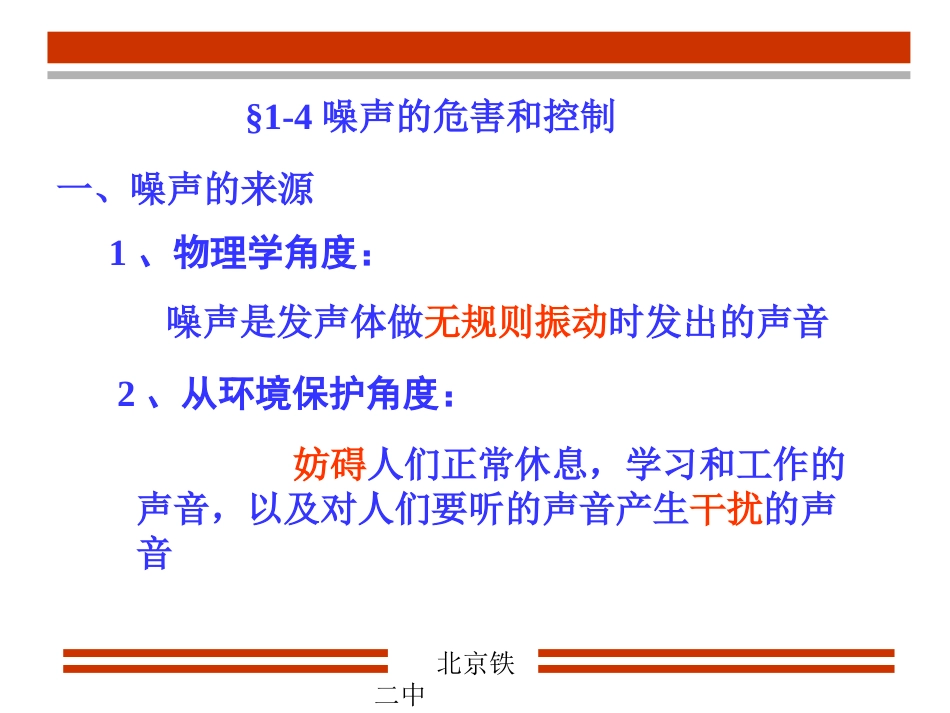 §1-4 噪声的危害和控制

一、噪声的来源

1 、物理学角度：

噪声是发声体做无规则振动时发出的声音

2 、从环境保护角度：

妨碍人们正常休息，学习和工作的声音，以及对人们要听的声音产生干扰的声音

北京铁二中